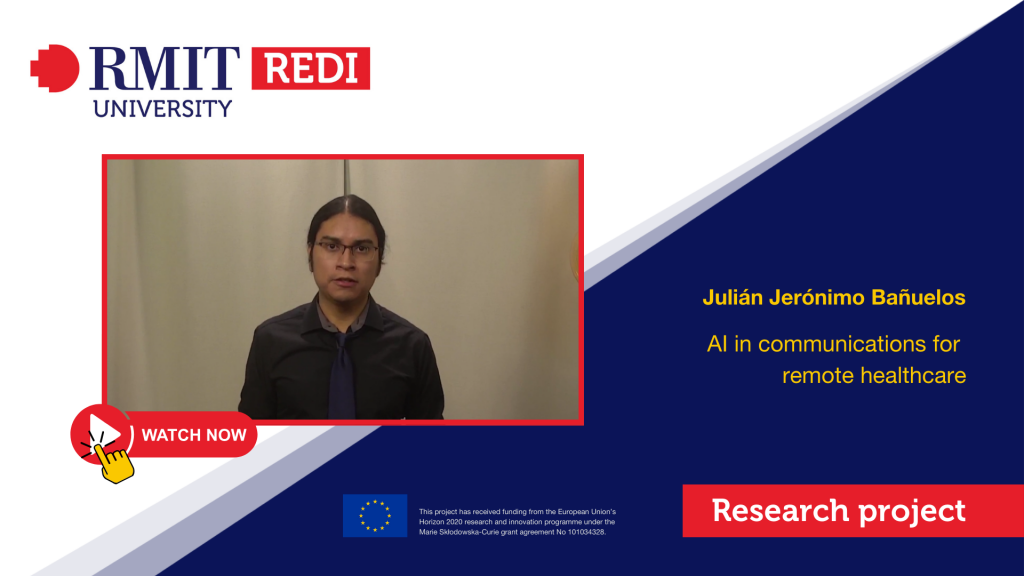 RMIT UNIVERSITY REDI

WATCH NOW

Julián Jerónimo Bañuelos

AI in communications for remote healthcare

This project has received funding from the European Union's Horizon 2020 research and innovation programme under the Marie Skłodowska-Curie grant agreement No 101034328.

Research project